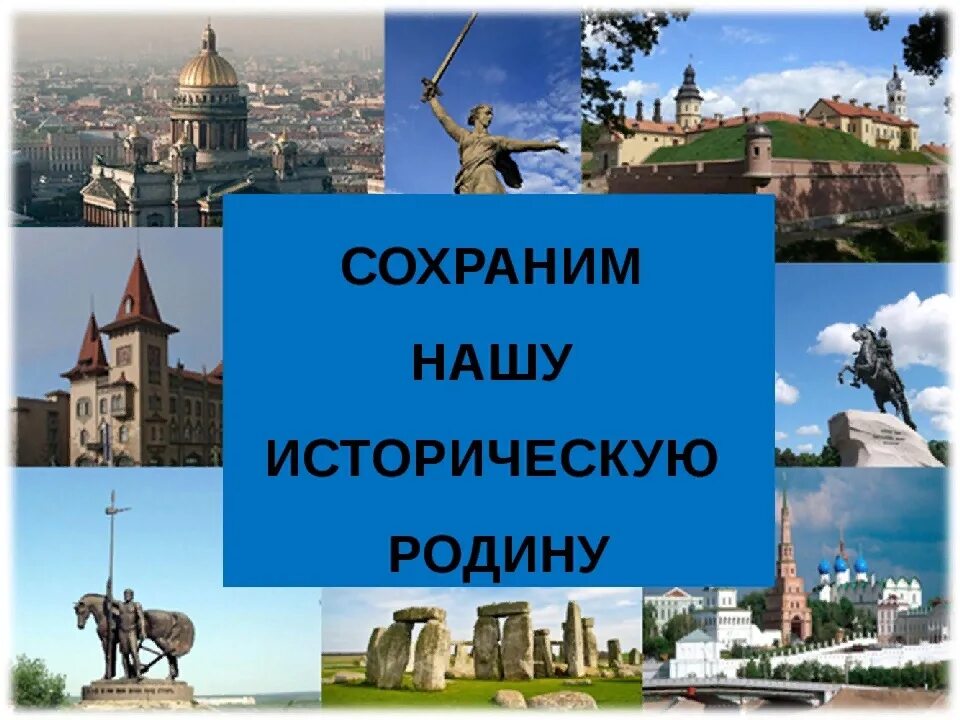 СОХРАНИМ НАШУ ИСТОРИЧЕСКУЮ РОДИНУ